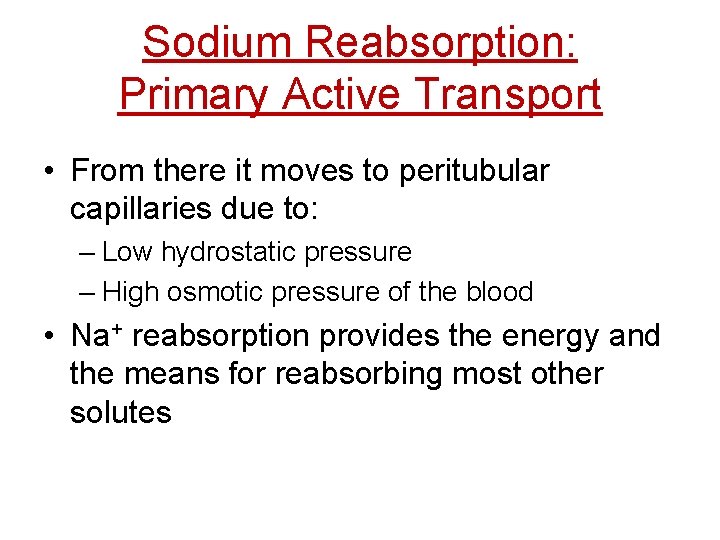 Sodium Reabsorption: Primary Active Transport

• From there it moves to peritubular capillaries due to:
– Low hydrostatic pressure
– High osmotic pressure of the blood

• $Na^+$ reabsorption provides the energy and the means for reabsorbing most other solutes